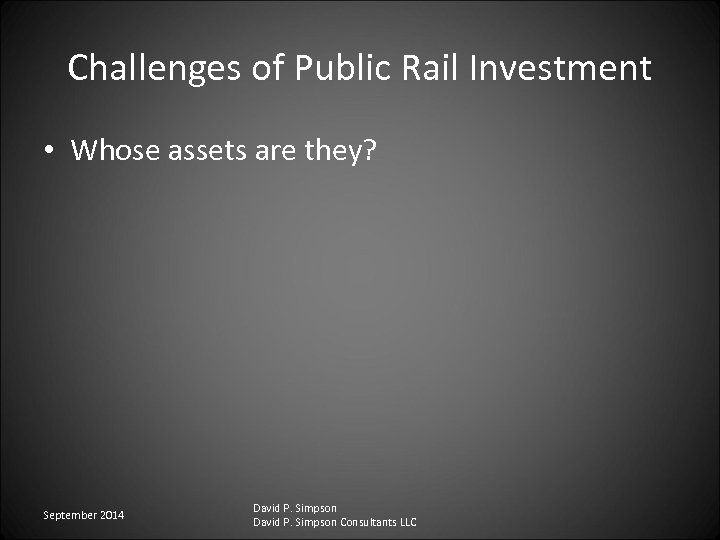 Challenges of Public Rail Investment

• Whose assets are they?

September 2014

David P. Simpson
David P. Simpson Consultants LLC